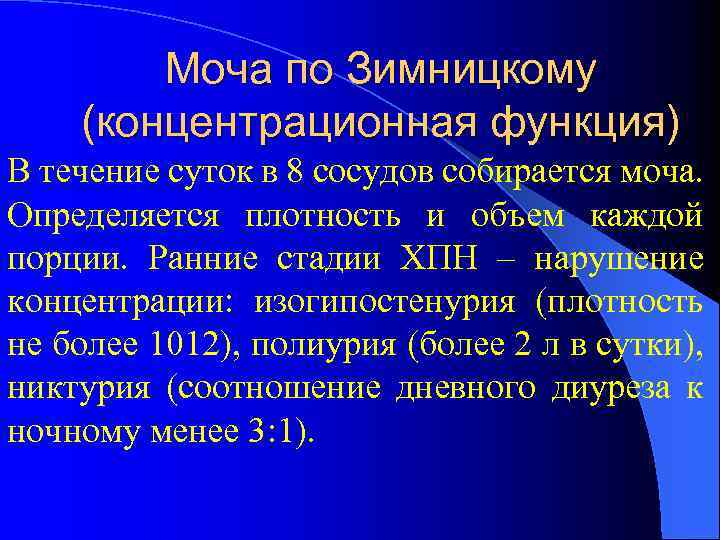 Моча по Зимницкому (концентрационная функция)

В течение суток в 8 сосудов собирается моча. Определяется плотность и объем каждой порции. Ранние стадии ХПН – нарушение концентрации: изогипостенурия (плотность не более 1012), полиурия (более 2 л в сутки), никтурия (соотношение дневного диуреза к ночному менее 3:1).